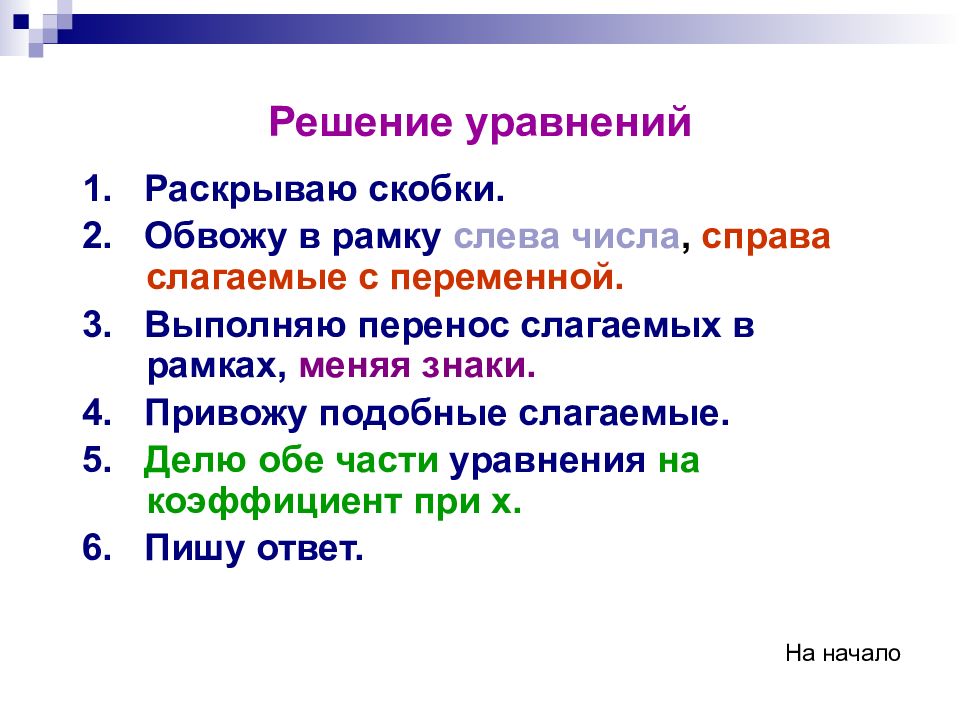 Решение уравнений

1. Раскрываю скобки.
2. Обвожу в рамку слева числа, справа слагаемые с переменной.
3. Выполняю перенос слагаемых в рамках, меняя знаки.
4. Привожу подобные слагаемые.
5. Делю обе части уравнения на коэффициент при х.
6. Пишу ответ.

На начало